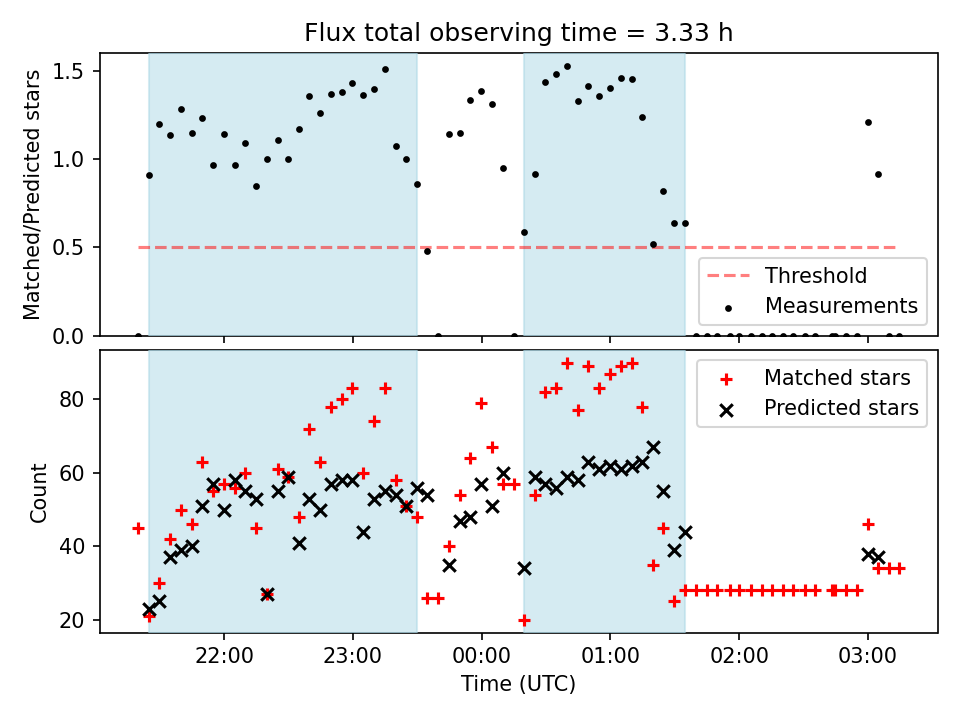 Flux total observing time = 3.33 h

Matched/Predicted stars

1.5
1.0
0.5
0.0

Threshold
Measurements

Count

80
60
40
20

Matched stars
Predicted stars

22:00
23:00
00:00
01:00
02:00
03:00

Time (UTC)